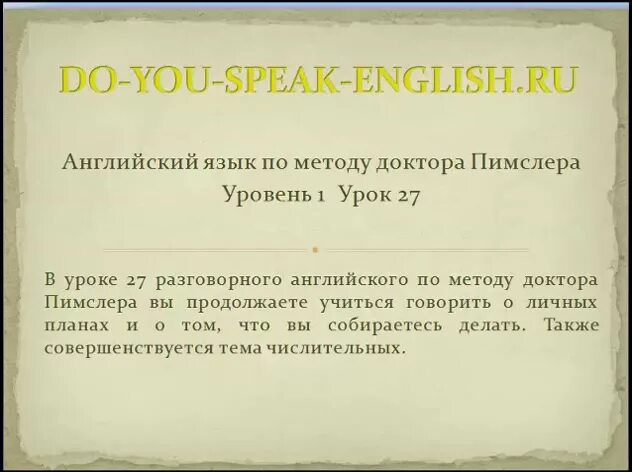 DO-YOU-SPEAK-ENGLISH.RU

Английский язык по методу доктора Пимслера
Уровень 1 Урок 27

В уроке 27 разговорного английского по методу доктора Пимслера вы продолжаете учиться говорить о личных планах и о том, что вы собираетесь делать. Также совершенствуется тема числительных.